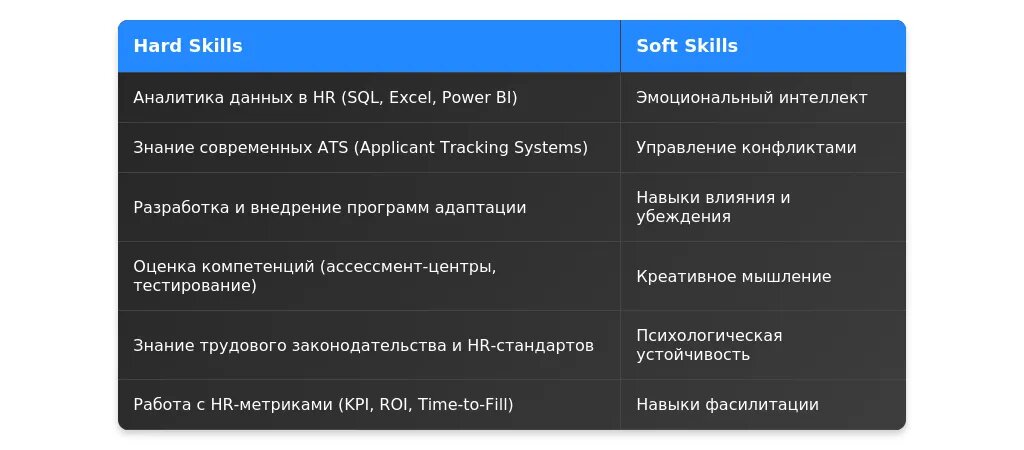 | Hard Skills | Soft Skills |
|---|---|
| Аналитика данных в HR (SQL, Excel, Power BI) | Эмоциональный интеллект |
| Знание современных ATS (Applicant Tracking Systems) | Управление конфликтами |
| Разработка и внедрение программ адаптации | Навыки влияния и убеждения |
| Оценка компетенций (ассессмент-центры, тестирование) | Креативное мышление |
| Знание трудового законодательства и HR-стандартов | Психологическая устойчивость |
| Работа с HR-метриками (KPI, ROI, Time-to-Fill) | Навыки фасилитации |